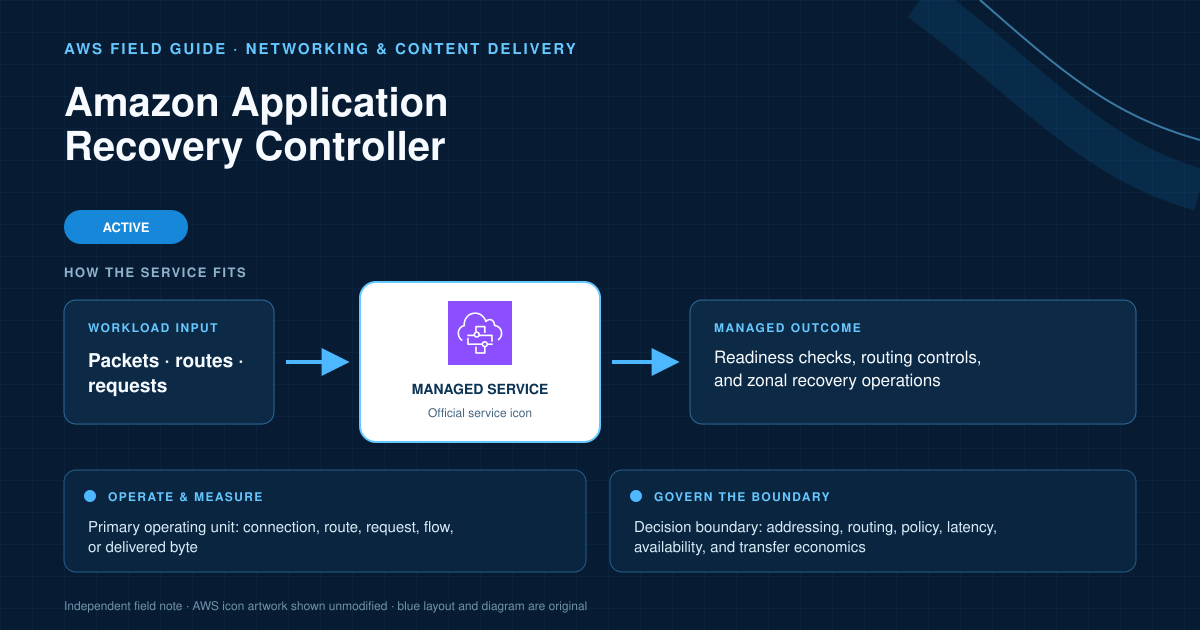 AWS FIELD GUIDE · NETWORKING & CONTENT DELIVERY

Amazon Application Recovery Controller

ACTIVE

HOW THE SERVICE FITS

WORKLOAD INPUT

Packets · routes · requests

MANAGED SERVICE

Official service icon

MANAGED OUTCOME

Readiness checks, routing controls, and zonal recovery operations

OPERATE & MEASURE

Primary operating unit: connection, route, request, flow, or delivered byte

GOVERN THE BOUNDARY

Decision boundary: addressing, routing, policy, latency, availability, and transfer economics

Independent field note · AWS icon artwork shown unmodified · blue layout and diagram are original